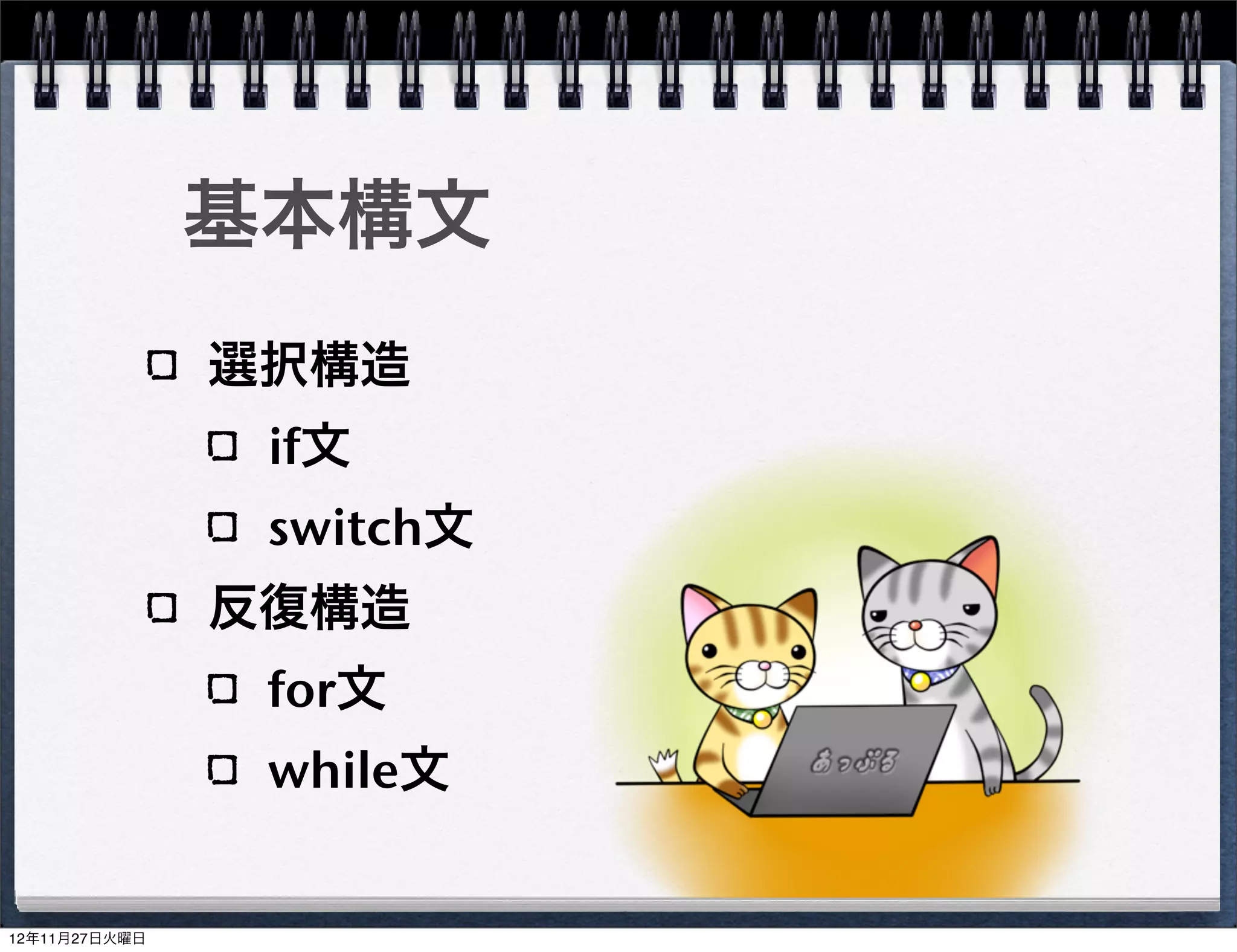 基本構文

選択構造

if文

switch文

反復構造

for文

while文

あっぷる

12年11月27日火曜日